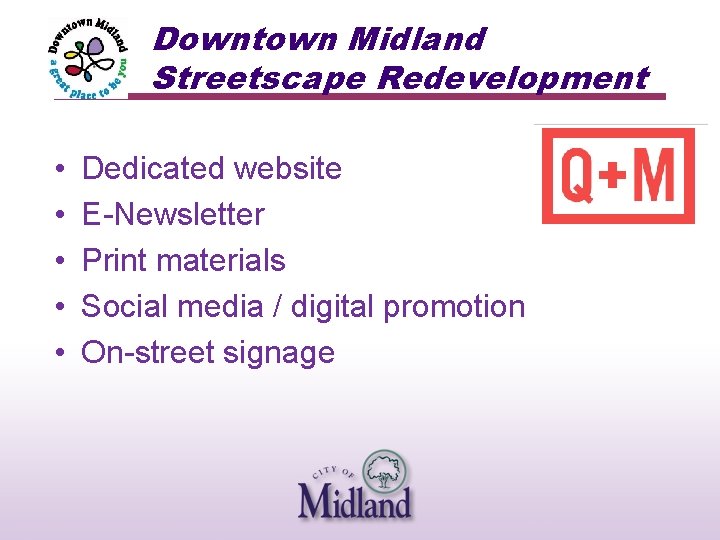 Downtown Midland
a great place to be you

Downtown Midland
Streetscape Redevelopment

Q+M

• Dedicated website
• E-Newsletter
• Print materials
• Social media / digital promotion
• On-street signage

CITY OF
Midland